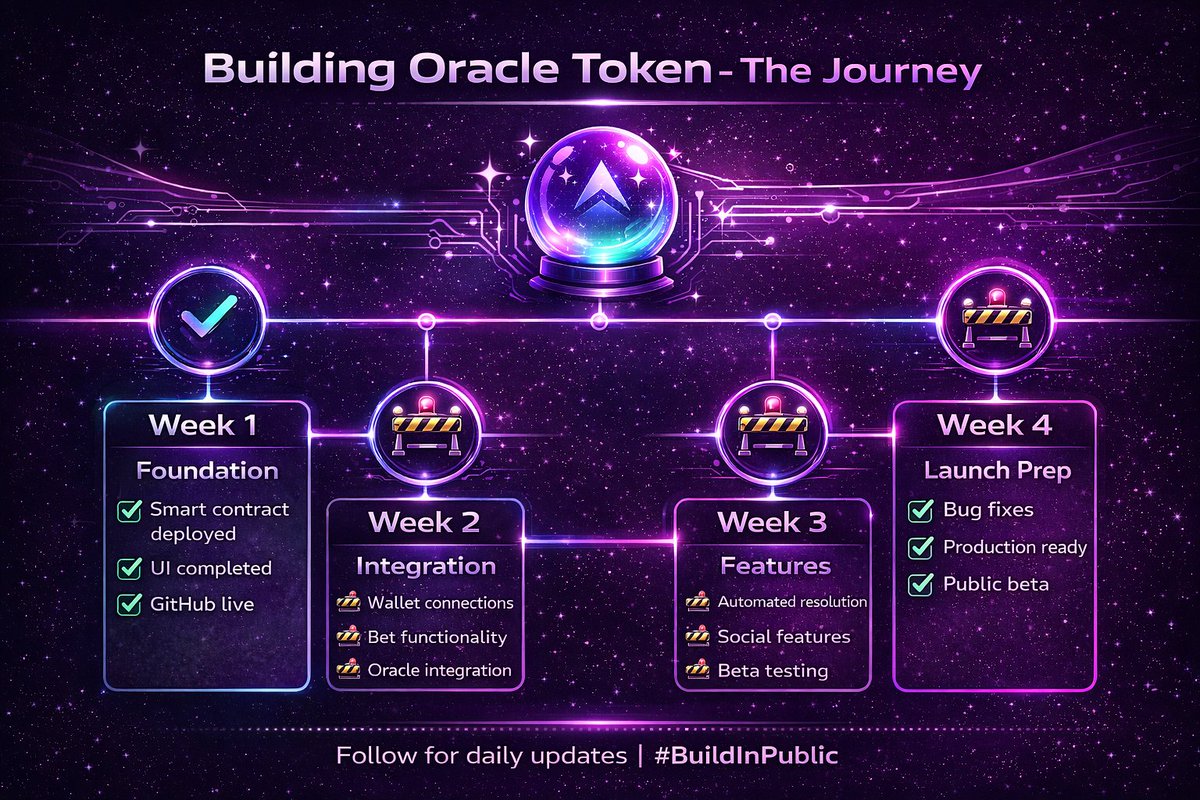 Building Oracle Token - The Journey

Week 1
Foundation
Smart contract deployed
UI completed
GitHub live

Week 2
Integration
Wallet connections
Bet functionality
Oracle integration

Week 3
Features
Automated resolution
Social features
Beta testing

Week 4
Launch Prep
Bug fixes
Production ready
Public beta

Follow for daily updates | #BuildInPublic